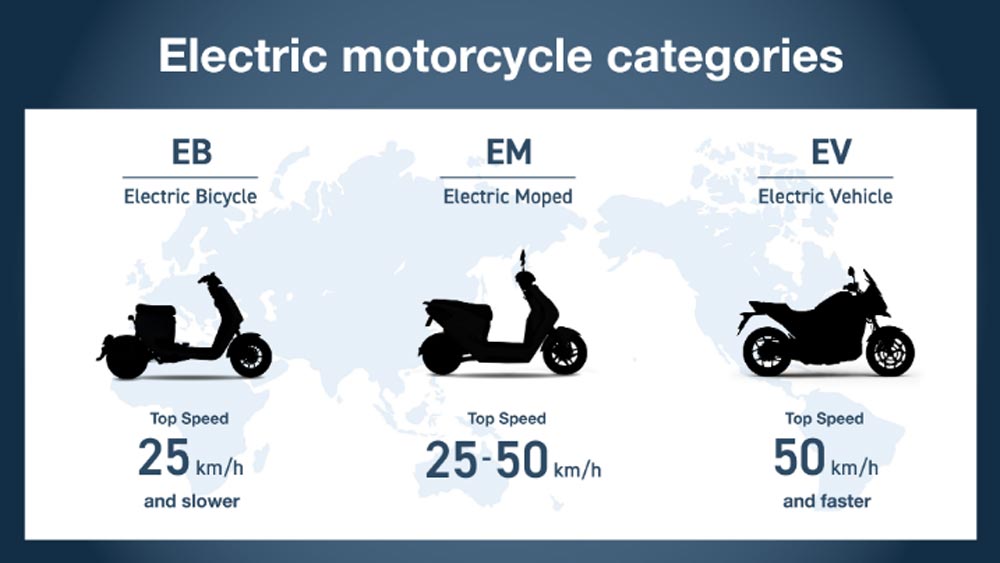 Electric motorcycle categories

EB
Electric Bicycle

Top Speed
25 km/h
and slower

EM
Electric Moped

Top Speed
25-50 km/h

EV
Electric Vehicle

Top Speed
50 km/h
and faster